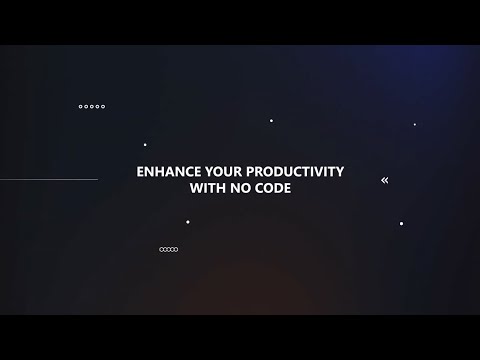 ENHANCE YOUR PRODUCTIVITY WITH NO CODE